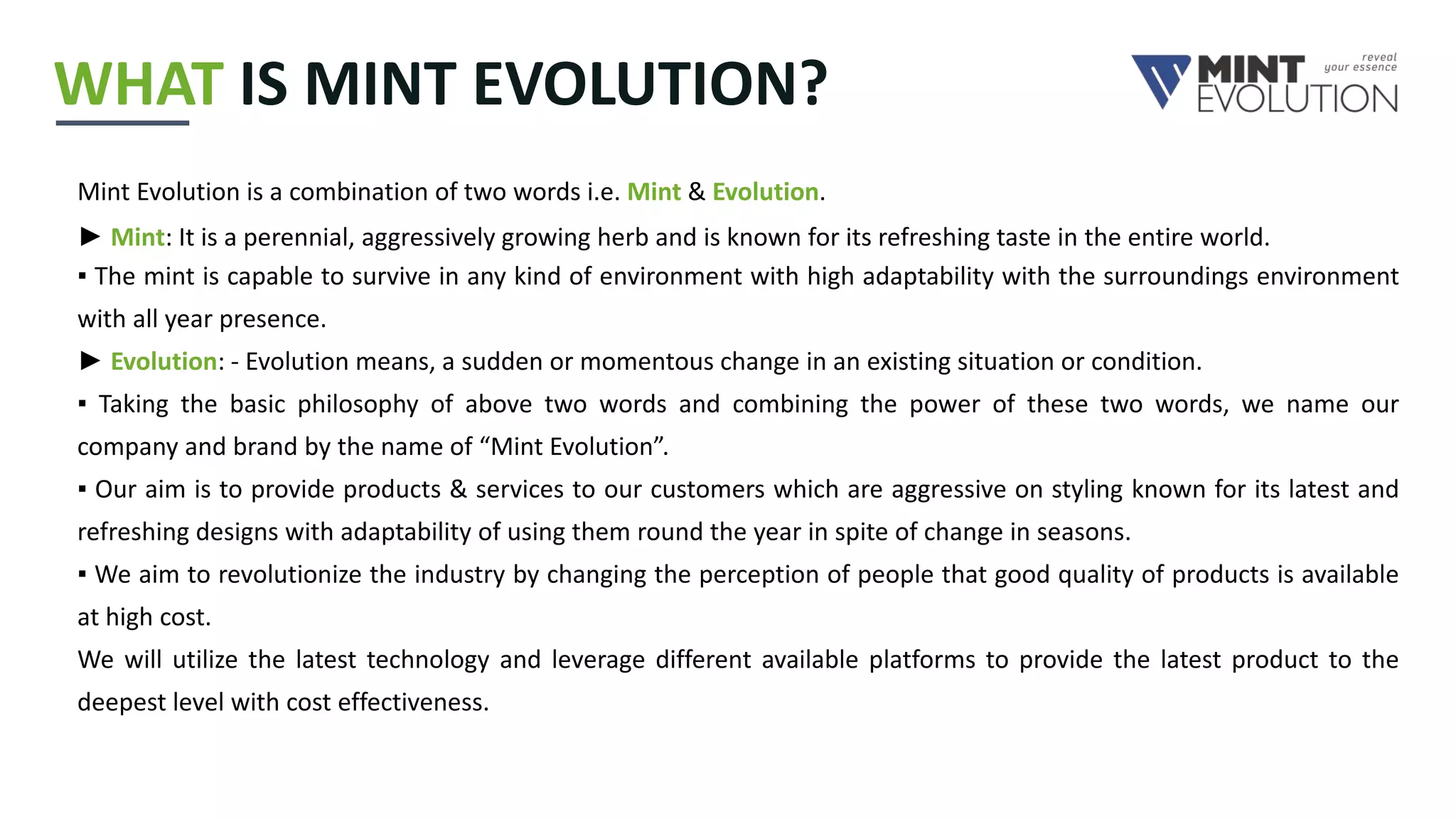 WHAT IS MINT EVOLUTION?

MINT EVOLUTION reveal your essence

Mint Evolution is a combination of two words i.e. Mint & Evolution.

► Mint: It is a perennial, aggressively growing herb and is known for its refreshing taste in the entire world.

▪ The mint is capable to survive in any kind of environment with high adaptability with the surroundings environment with all year presence.

► Evolution: - Evolution means, a sudden or momentous change in an existing situation or condition.

▪ Taking the basic philosophy of above two words and combining the power of these two words, we name our company and brand by the name of “Mint Evolution”.

▪ Our aim is to provide products & services to our customers which are aggressive on styling known for its latest and refreshing designs with adaptability of using them round the year in spite of change in seasons.

▪ We aim to revolutionize the industry by changing the perception of people that good quality of products is available at high cost.

We will utilize the latest technology and leverage different available platforms to provide the latest product to the deepest level with cost effectiveness.